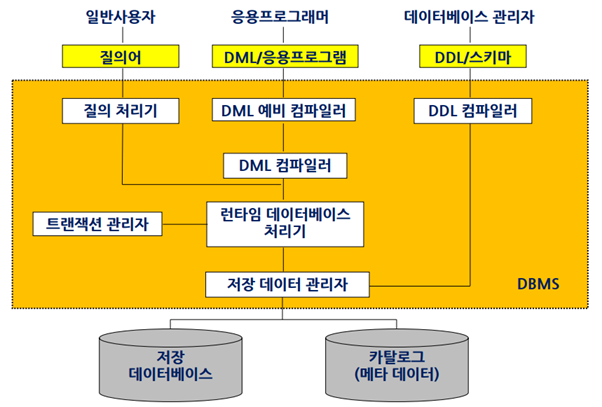 일반사용자

응용프로그래머

데이터베이스 관리자

질의어

DML/응용프로그램

DDL/스키마

질의 처리기

DML 예비 컴파일러

DDL 컴파일러

DML 컴파일러

트랜잭션 관리자

런타임 데이터베이스 처리기

저장 데이터 관리자

DBMS

저장 데이터베이스

카탈로그 (메타 데이터)